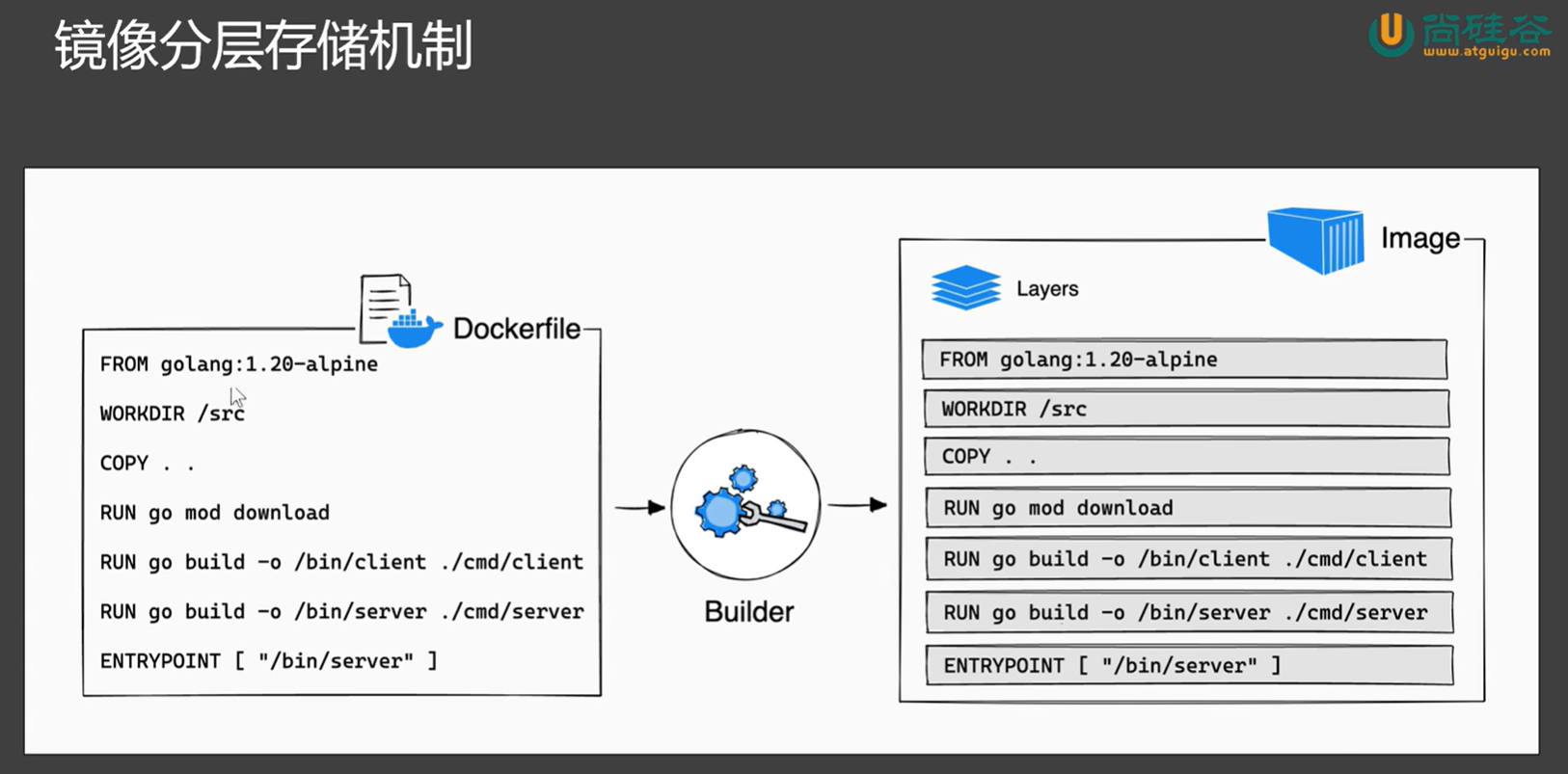 镜像分层存储机制

尚硅谷
www.atguigu.com

Dockerfile

FROM golang:1.20-alpine

WORKDIR /src

COPY . .

RUN go mod download

RUN go build -o /bin/client ./cmd/client

RUN go build -o /bin/server ./cmd/server

ENTRYPOINT [ "/bin/server" ]

Builder

Image

Layers

FROM golang:1.20-alpine

WORKDIR /src

COPY . .

RUN go mod download

RUN go build -o /bin/client ./cmd/client

RUN go build -o /bin/server ./cmd/server

ENTRYPOINT [ "/bin/server" ]